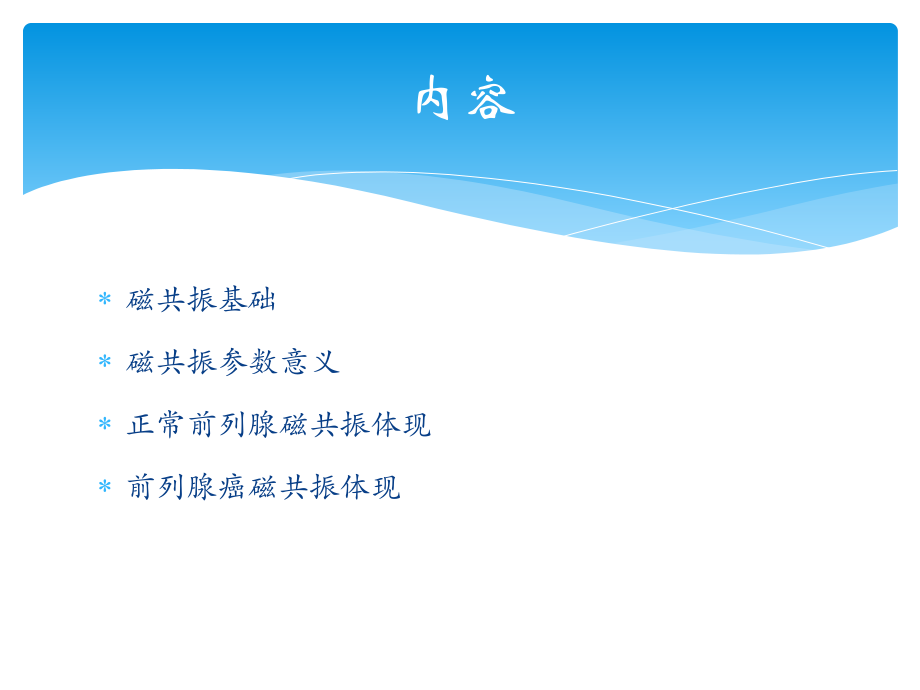 内容

* 磁共振基础
* 磁共振参数意义
* 正常前列腺磁共振体现
* 前列腺癌磁共振体现